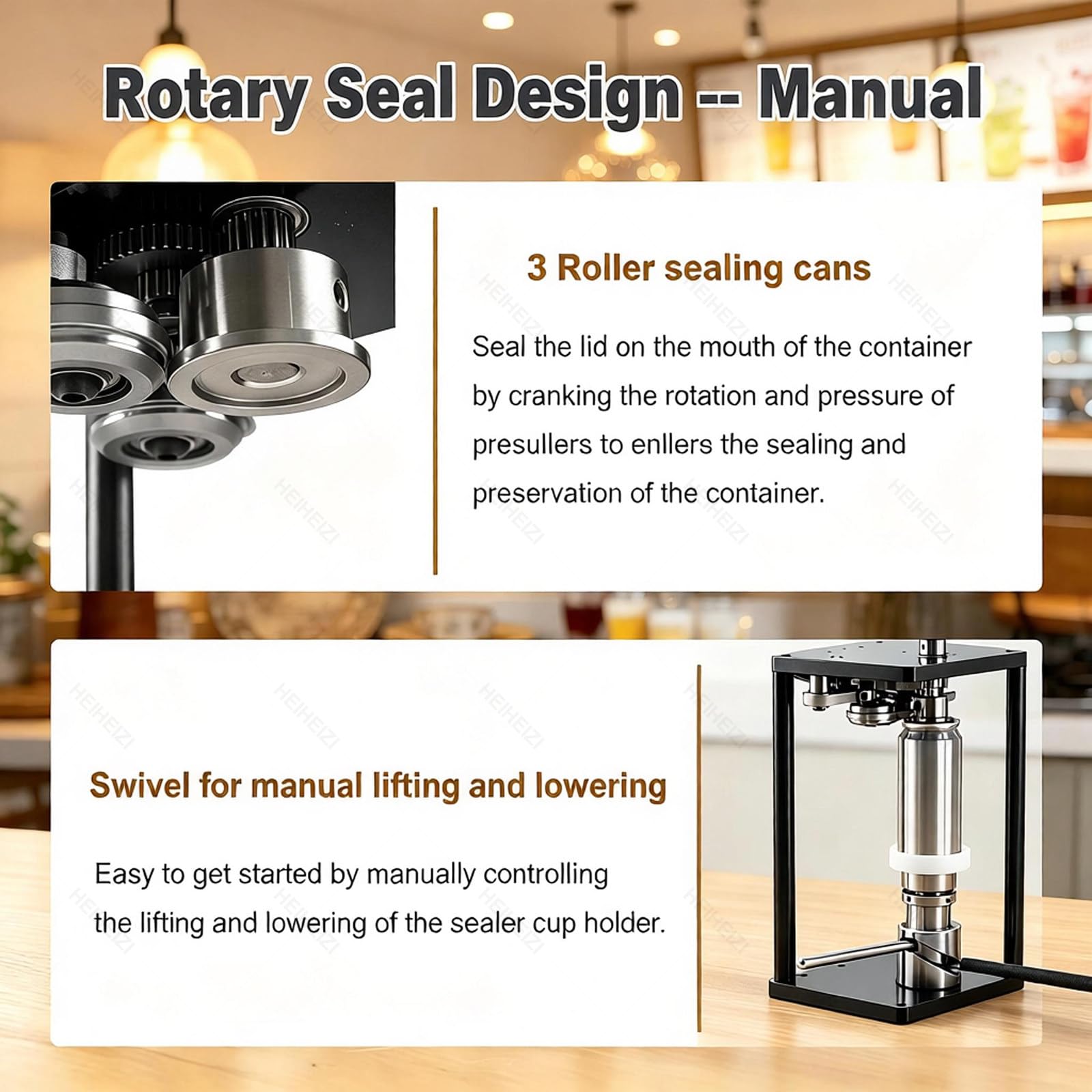 Rotary Seal Design -- Manual

3 Roller sealing cans

Seal the lid on the mouth of the container by cranking the rotation and pressure of presullers to enllers the sealing and preservation of the container.

Swivel for manual lifting and lowering

Easy to get started by manually controlling the lifting and lowering of the sealer cup holder.

HEIHEIZI